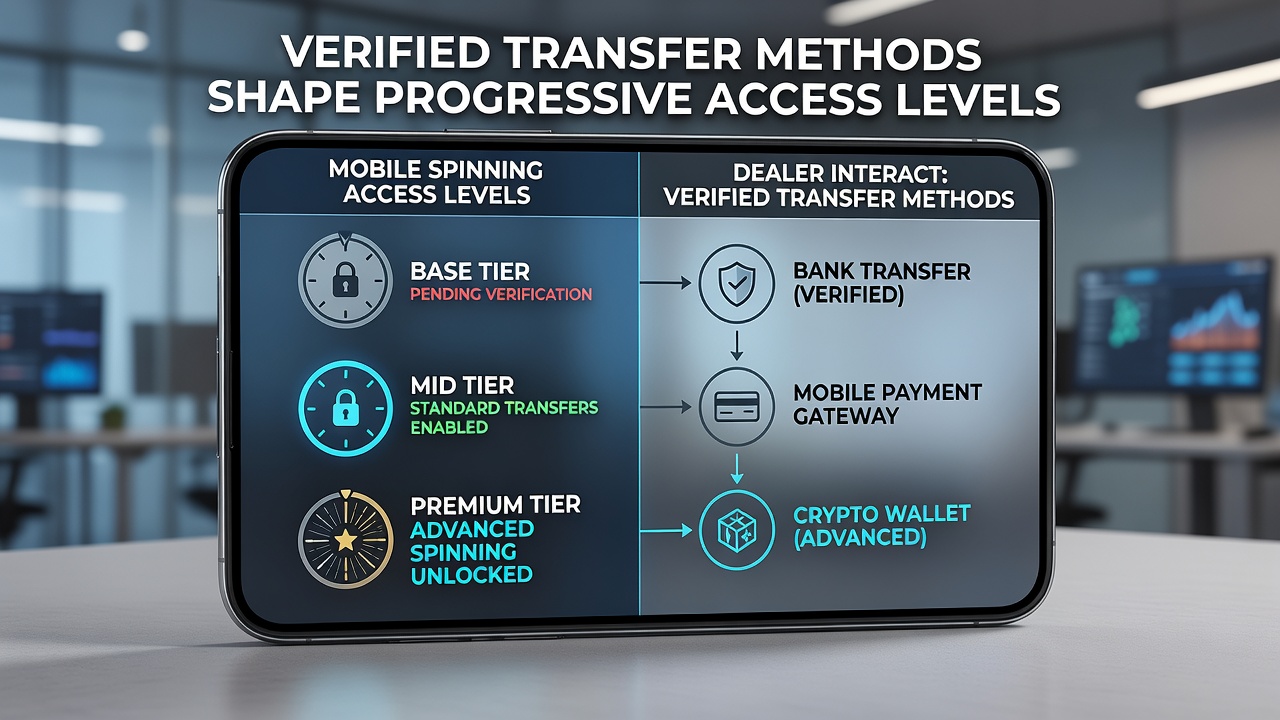 VERIFIED TRANSFER METHODS
SHAPE PROGRESSIVE ACCESS LEVELS

MOBILE SPINNING
ACCESS LEVELS

BASE TIER
PENDING VERIFICATION

MID TIER
STANDARD TRANSFERS
ENABLED

PREMIUM TIER
ADVANCED
SPINNING
UNLOCKED

DEALER INTERACT:
VERIFIED TRANSFER METHODS

BANK TRANSFER
(VERIFIED)

MOBILE PAYMENT
GATEWAY

CRYPTO WALLET
(ADVANCED)